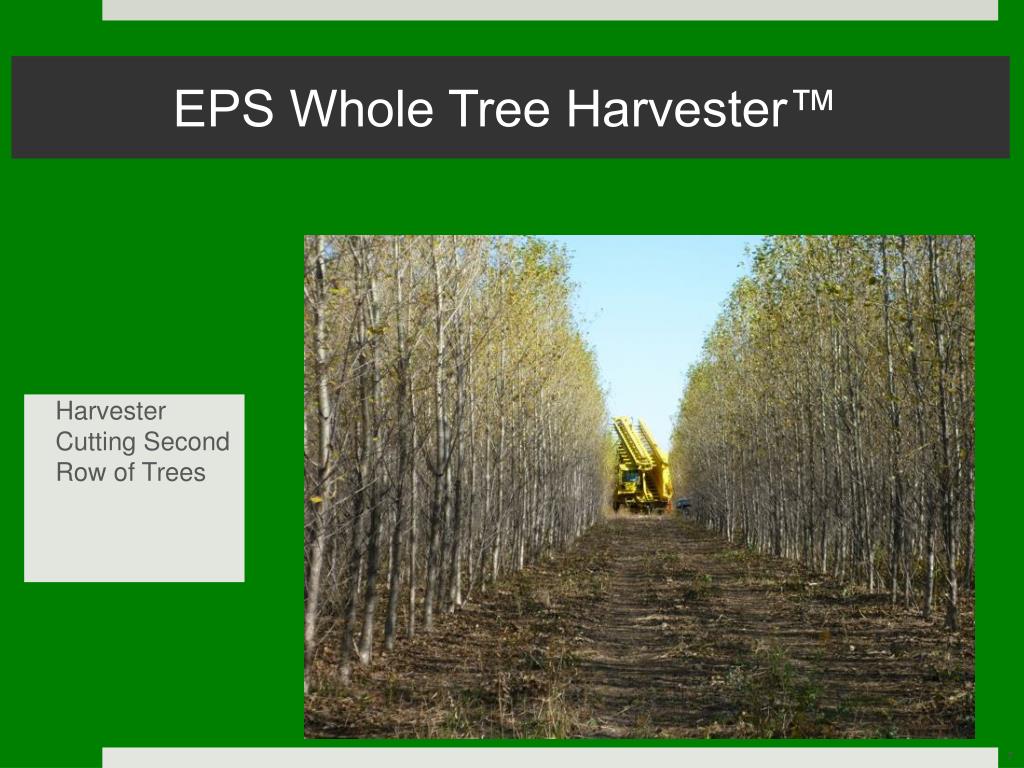 EPS Whole Tree Harvester™

Harvester Cutting Second Row of Trees